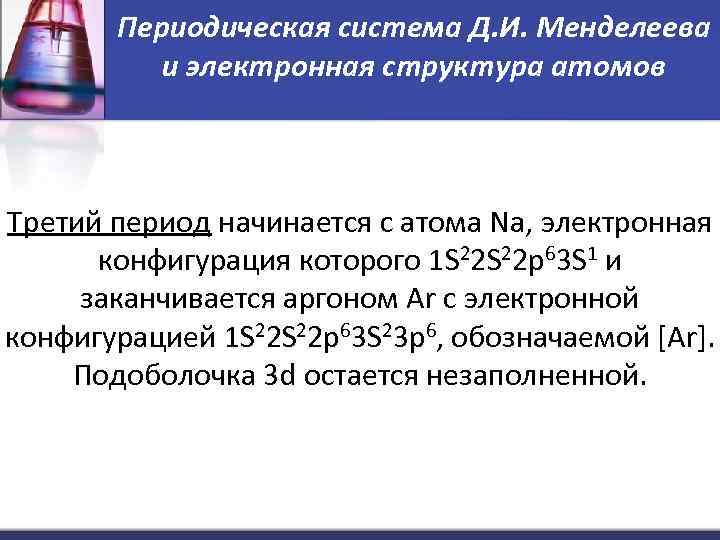 Периодическая система Д.И. Менделеева и электронная структура атомов

Третий период начинается с атома Na, электронная конфигурация которого $1S^22S^22p^63S^1$ и заканчивается аргоном Ar с электронной конфигурацией $1S^22S^22p^63S^23p^6$, обозначаемой [Ar]. Подоболочка 3d остается незаполненной.